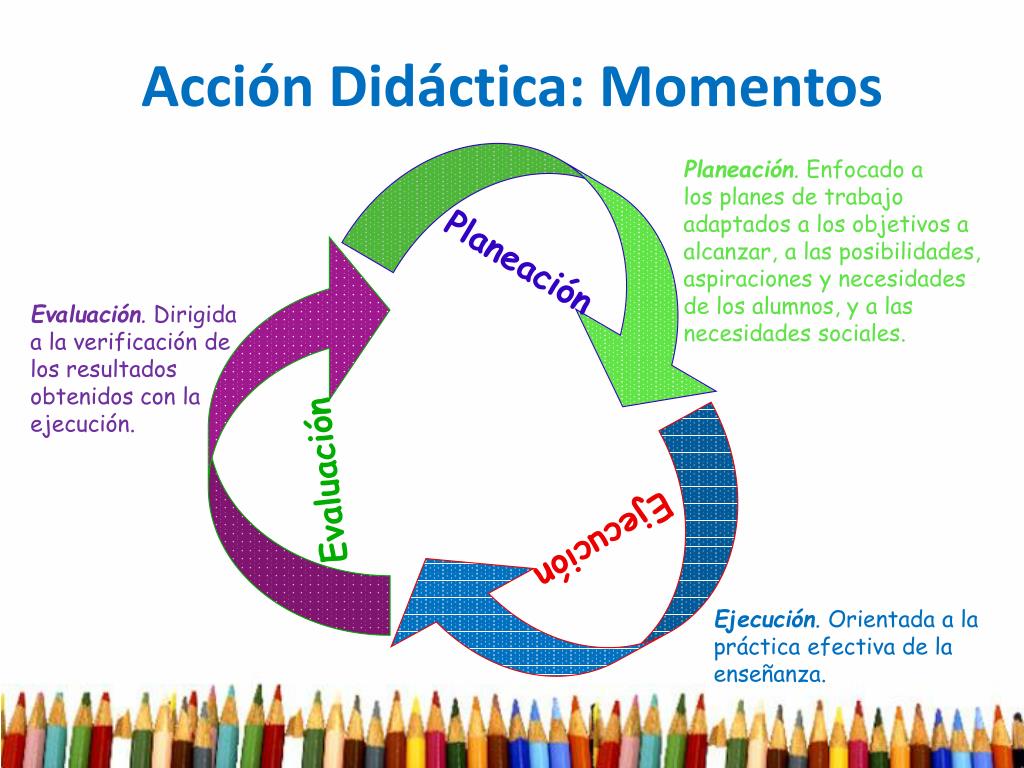 Acción Didáctica: Momentos

Planeación. Enfocado a los planes de trabajo adaptados a los objetivos a alcanzar, a las posibilidades, aspiraciones y necesidades de los alumnos, y a las necesidades sociales.

Planeación

Evaluación. Dirigida a la verificación de los resultados obtenidos con la ejecución.

Evaluación

Ejecución

Ejecución. Orientada a la práctica efectiva de la enseñanza.